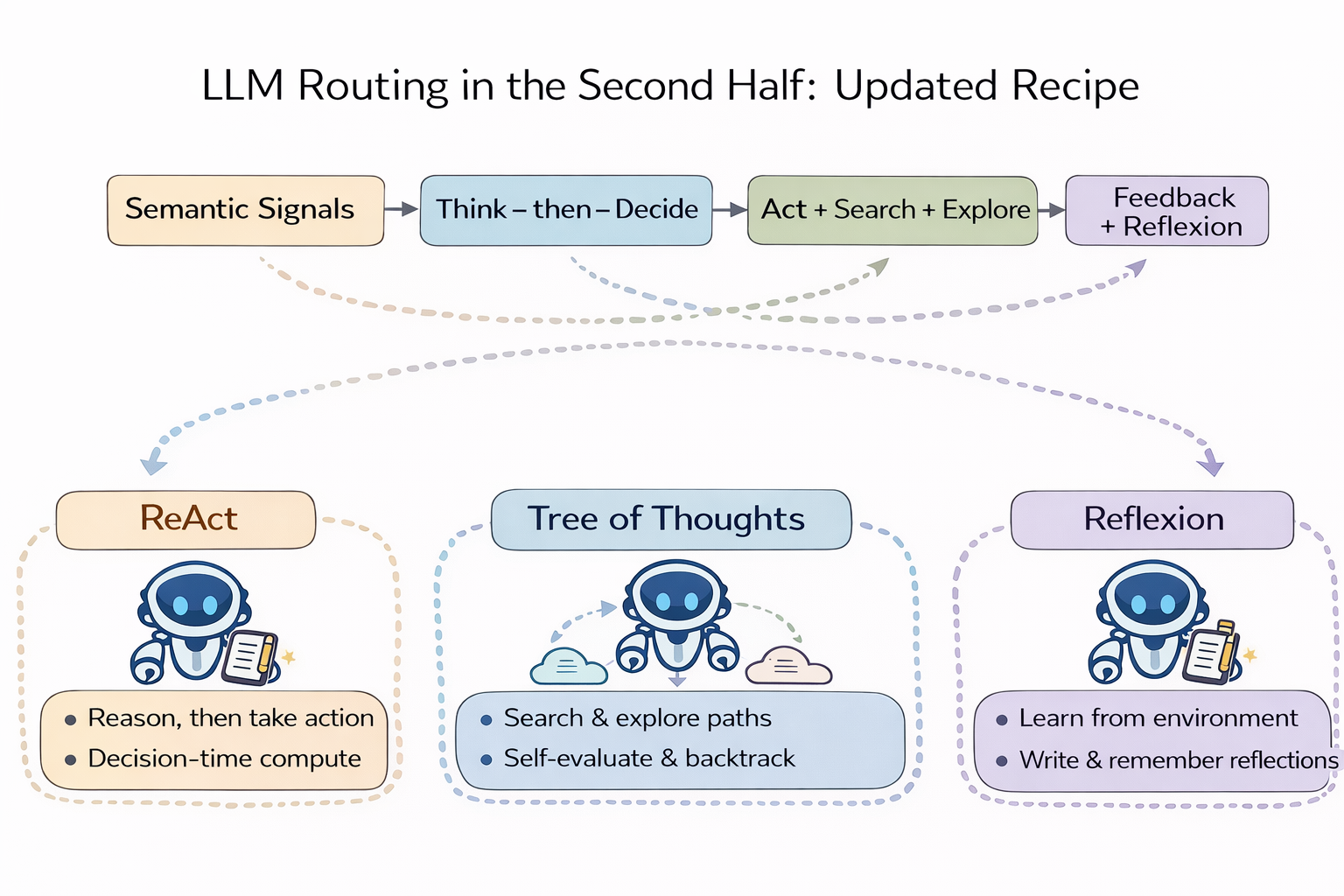 LLM Routing in the Second Half: Updated Recipe

Semantic Signals

Think – then – Decide

Act + Search + Explore

Feedback + Reflexion

ReAct

- Reason, then take action
- Decision-time compute

Tree of Thoughts

- Search & explore paths
- Self-evaluate & backtrack

Reflexion

- Learn from environment
- Write & remember reflections